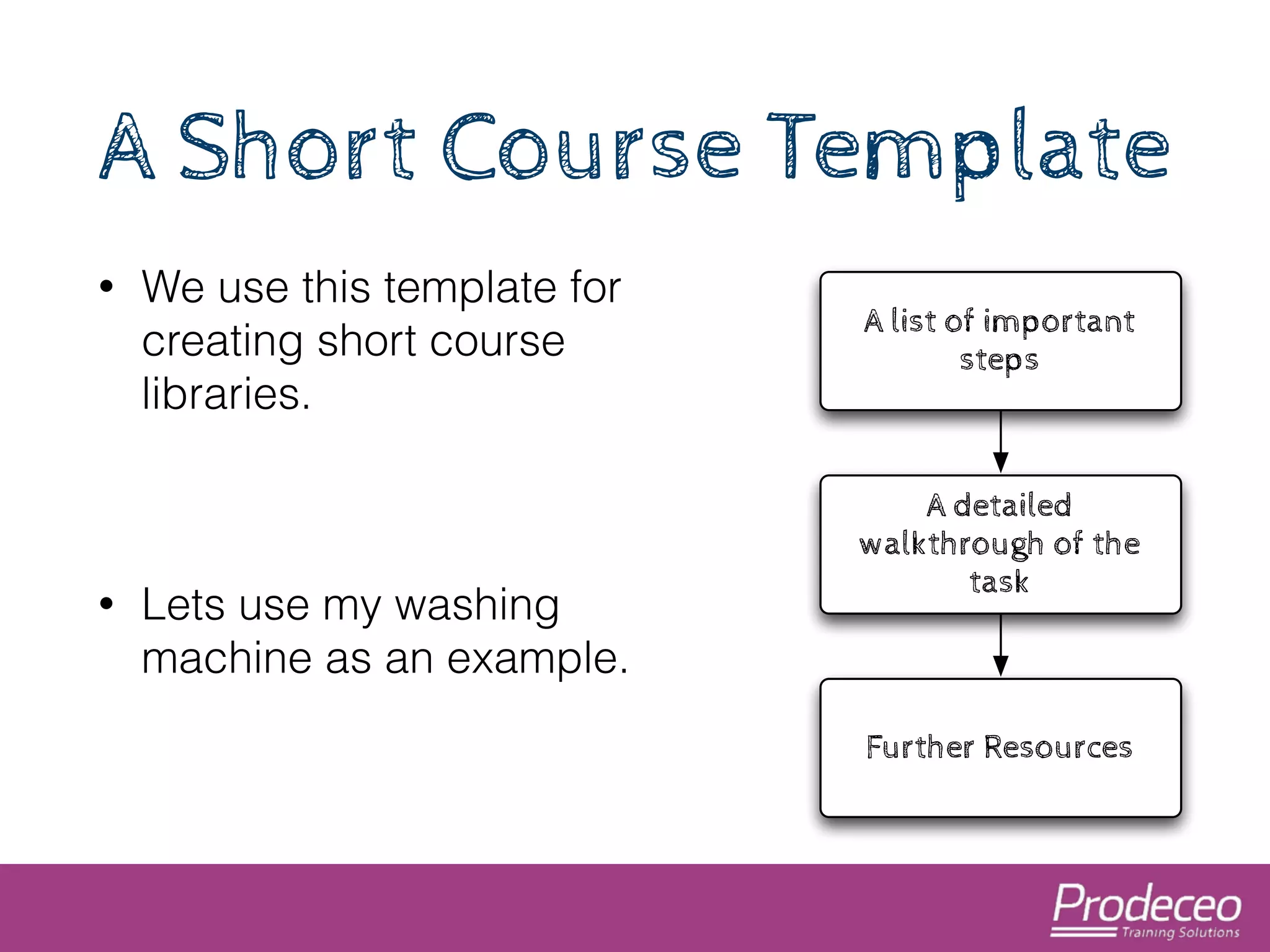 A Short Course Template

• We use this template for creating short course libraries.

• Lets use my washing machine as an example.

A list of important steps

A detailed walkthrough of the task

Further Resources

Prodeceo
Training Solutions